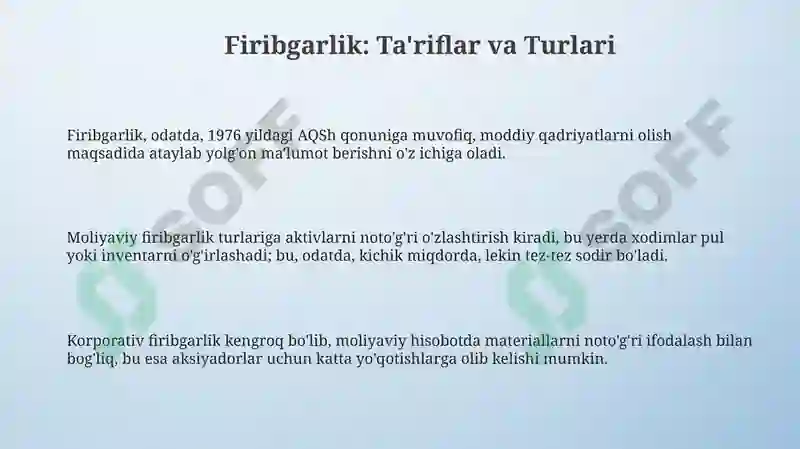 Firibgarlik: Ta'riflar va Turlari

Firibgarlik, odatda, 1976 yildagi AQSh qonuniga muvofiq, moddiy qadriyatlarni olish maqsadida ataylab yolg'on ma'lumot berishni o'z ichiga oladi.

Moliyaviy firibgarlik turlariga aktivlarni noto'g'ri o'zlashtirish kiradi, bu yerda xodimlar pul yoki inventarni o'g'irlashadi; bu, odatda, kichik miqdorda, lekin tez-tez sodir bo'ladi.

Korporativ firibgarlik kengroq bo'lib, moliyaviy hisobotda materiallarni noto'g'ri ifodalash bilan bog'liq, bu esa aksiyadorlar uchun katta yo'qotishlarga olib kelishi mumkin.

SOFF

SOFF